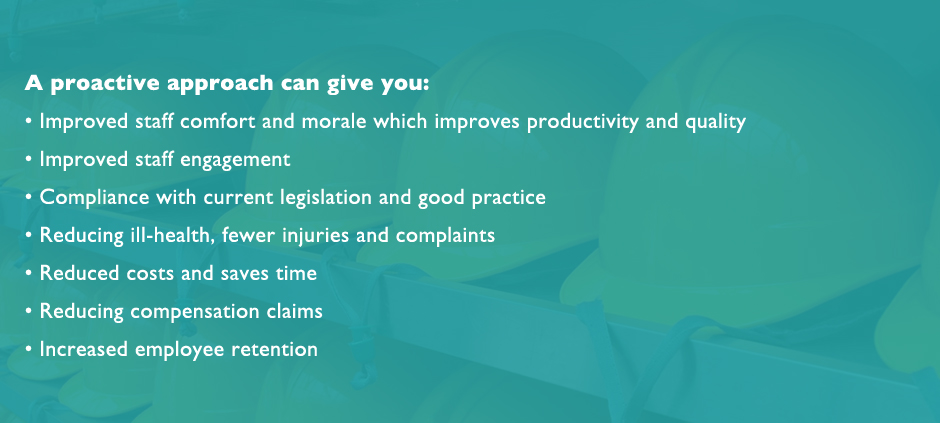 A proactive approach can give you:

• Improved staff comfort and morale which improves productivity and quality
• Improved staff engagement
• Compliance with current legislation and good practice
• Reducing ill-health, fewer injuries and complaints
• Reduced costs and saves time
• Reducing compensation claims
• Increased employee retention